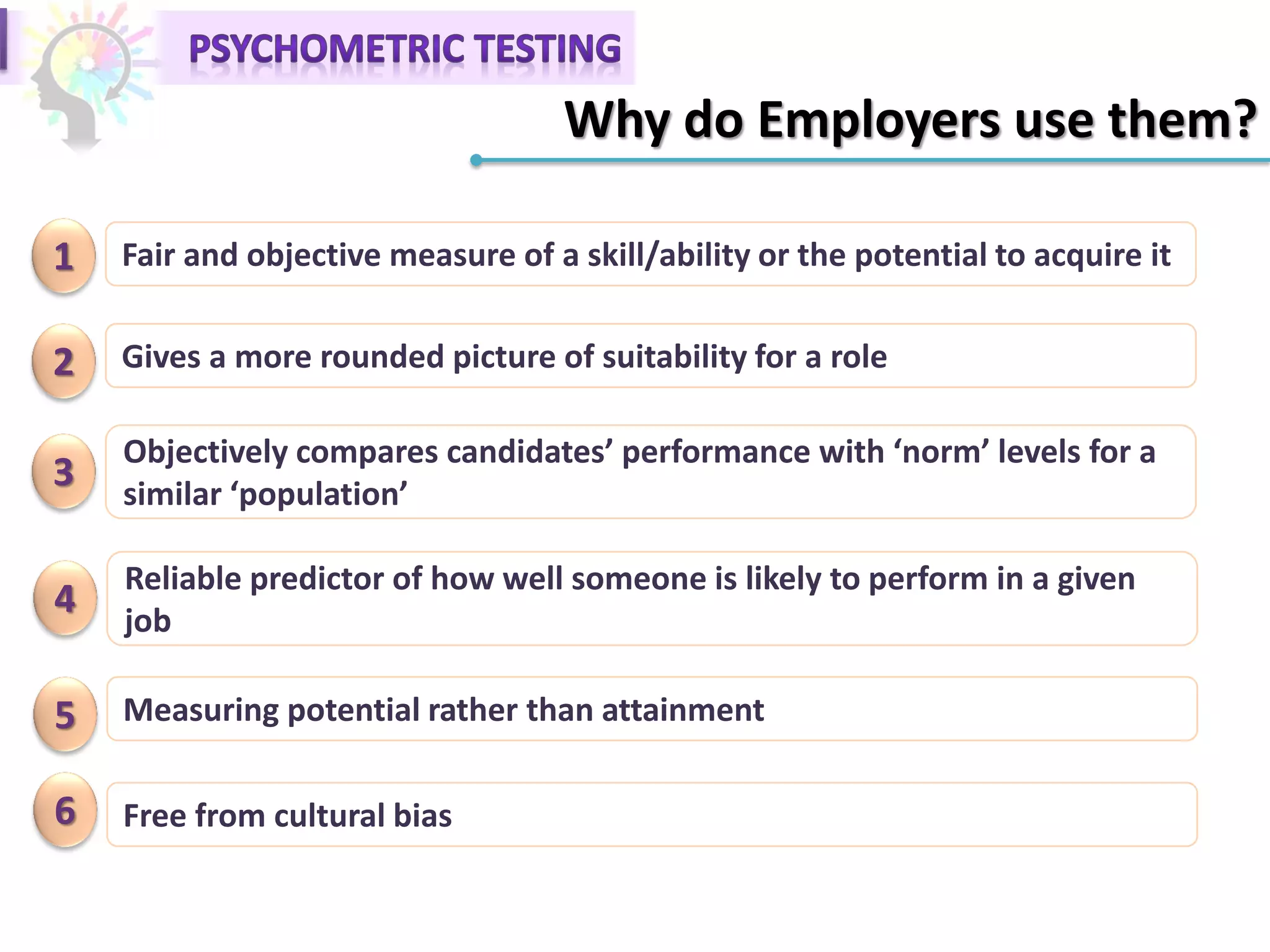 PSYCHOMETRIC TESTING

Why do Employers use them?

1 Fair and objective measure of a skill/ability or the potential to acquire it

2 Gives a more rounded picture of suitability for a role

3 Objectively compares candidates’ performance with ‘norm’ levels for a similar ‘population’

4 Reliable predictor of how well someone is likely to perform in a given job

5 Measuring potential rather than attainment

6 Free from cultural bias